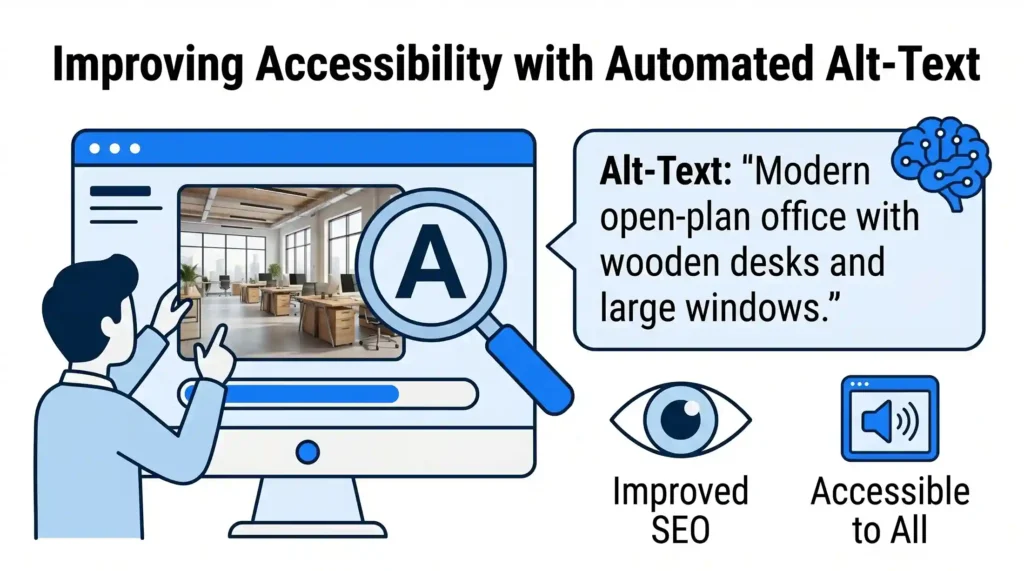 Improving Accessibility with Automated Alt-Text

A

Alt-Text: "Modern open-plan office with wooden desks and large windows."

Improved SEO

Accessible to All